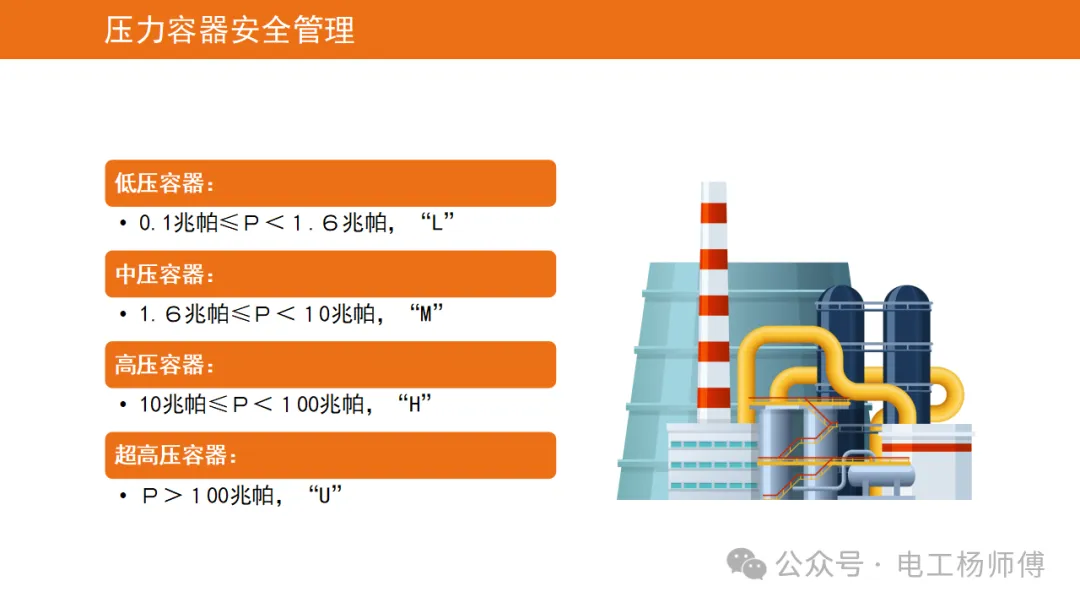 压力容器安全管理

低压容器：

• 0.1兆帕≤P＜1.6兆帕，“L”

中压容器：

• 1.6兆帕≤P＜10兆帕，“M”

高压容器：

• 10兆帕≤P＜100兆帕，“H”

超高压容器：

• P＞100兆帕，“U”

公众号 · 电工杨师傅